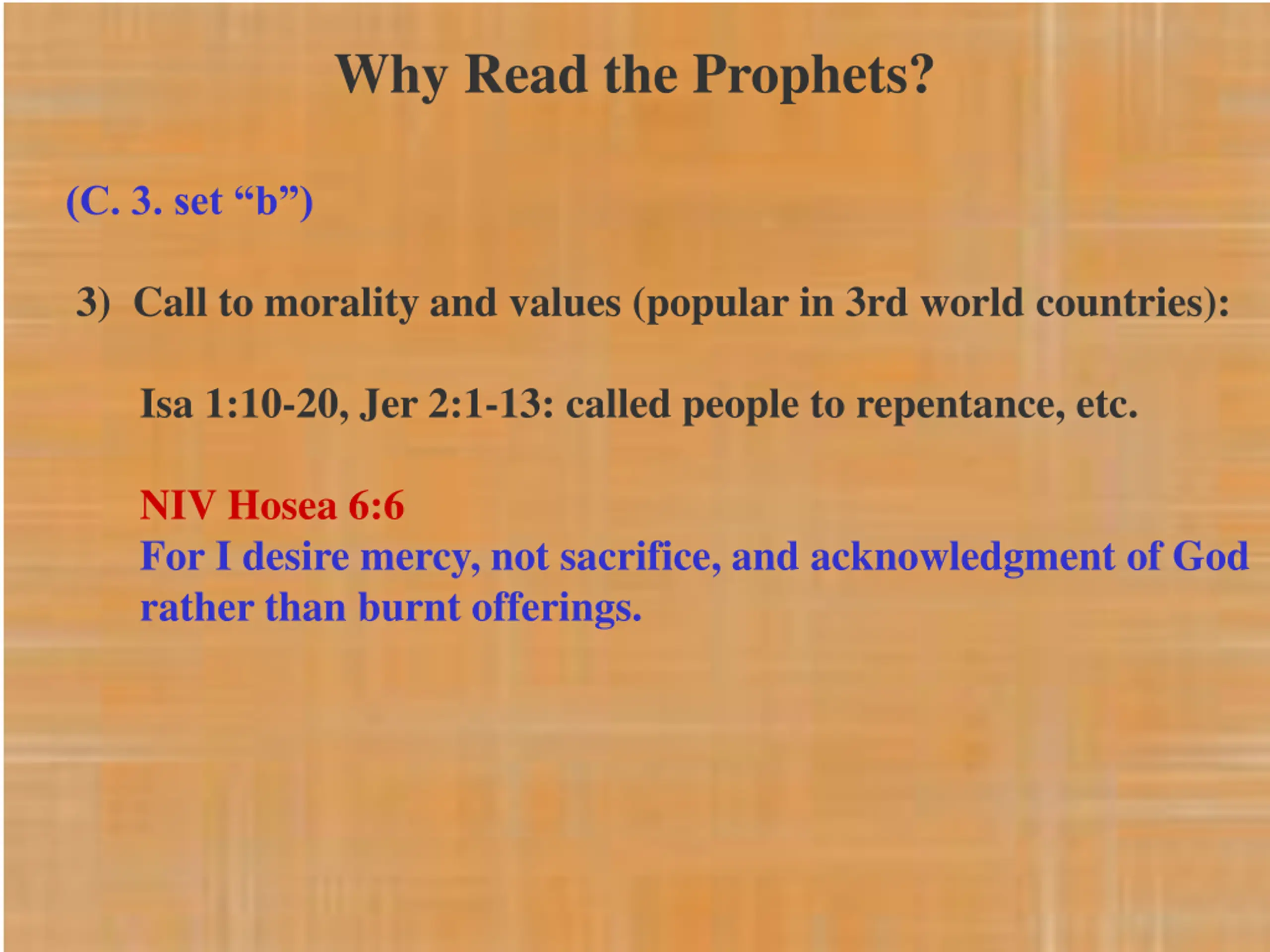 Why Read the Prophets?

(C. 3. set “b”)

3) Call to morality and values (popular in 3rd world countries):

Isa 1:10-20, Jer 2:1-13: called people to repentance, etc.

NIV Hosea 6:6
For I desire mercy, not sacrifice, and acknowledgment of God rather than burnt offerings.